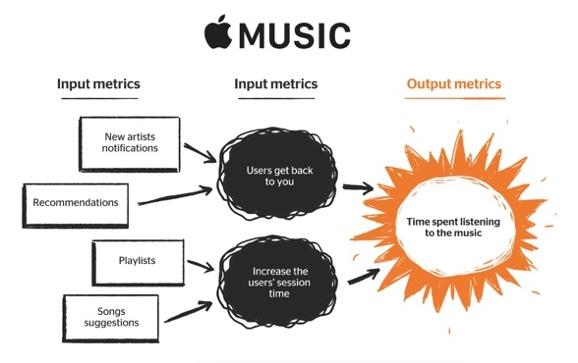 MUSIC

Input metrics

Input metrics

Output metrics

New artists notifications

Recommendations

Playlists

Songs suggestions

Users get back to you

Increase the users' session time

Time spent listening to the music